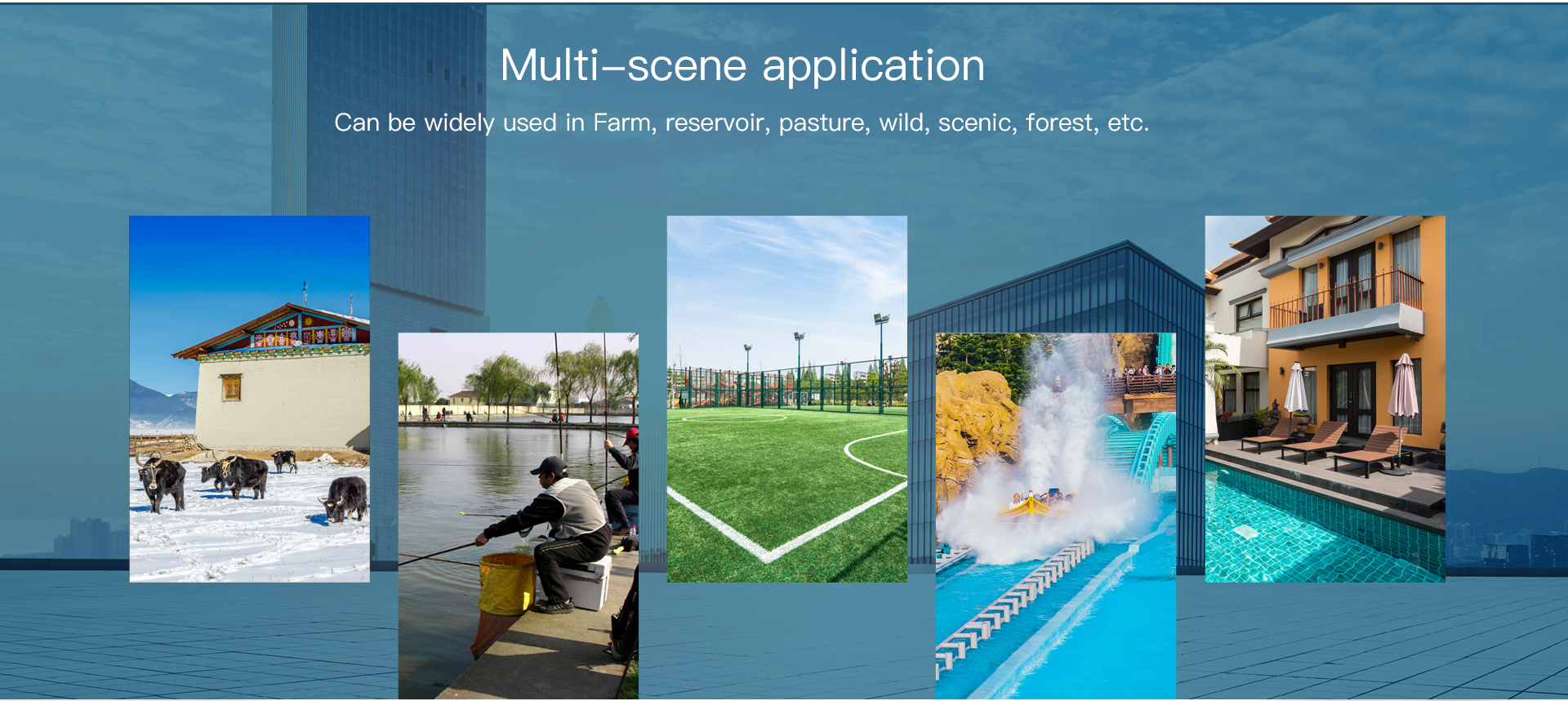 Multi–scene application

Can be widely used in Farm, reservoir, pasture, wild, scenic, forest, etc.